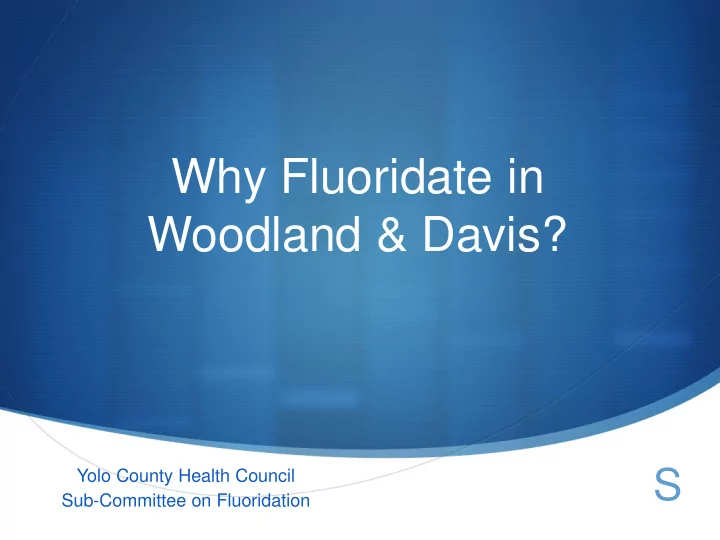 Why Fluoridate in Woodland & Davis?

Yolo County Health Council
Sub-Committee on Fluoridation

S